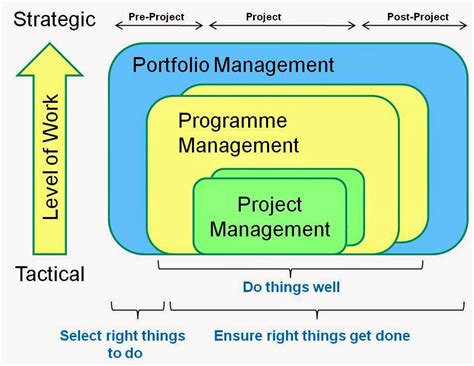 Strategic

Pre-Project

Project

Post-Project

Level of Work

Portfolio Management

Programme Management

Project Management

Tactical

Do things well

Select right things to do

Ensure right things get done